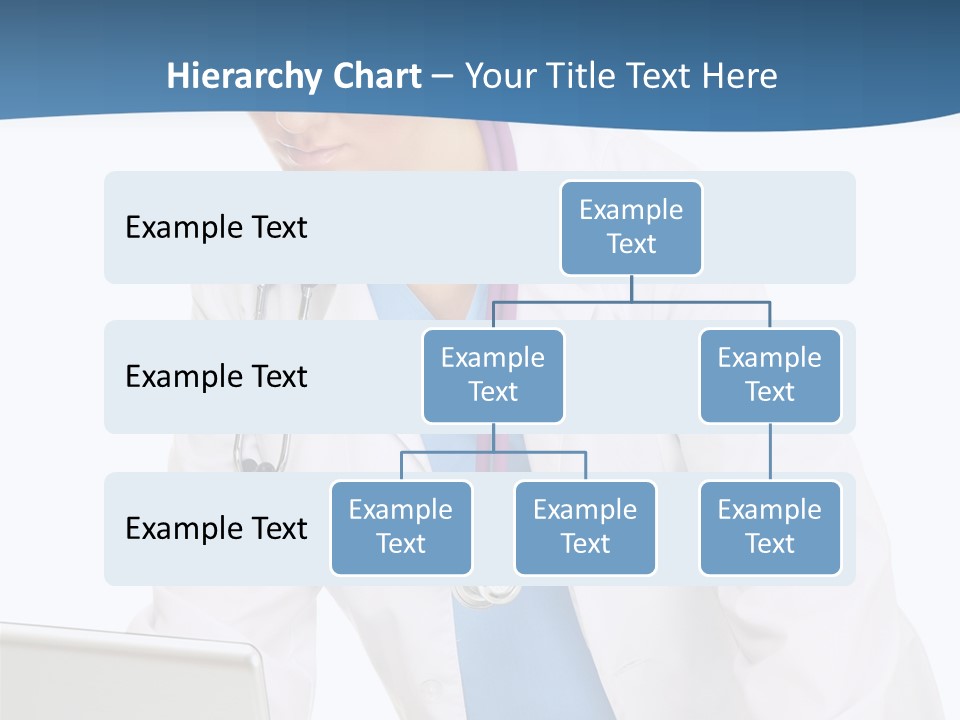 Hierarchy Chart – Your Title Text Here

Example Text

Example Text

Example Text

Example Text

Example Text

Example Text

Example Text

Example Text

Example Text